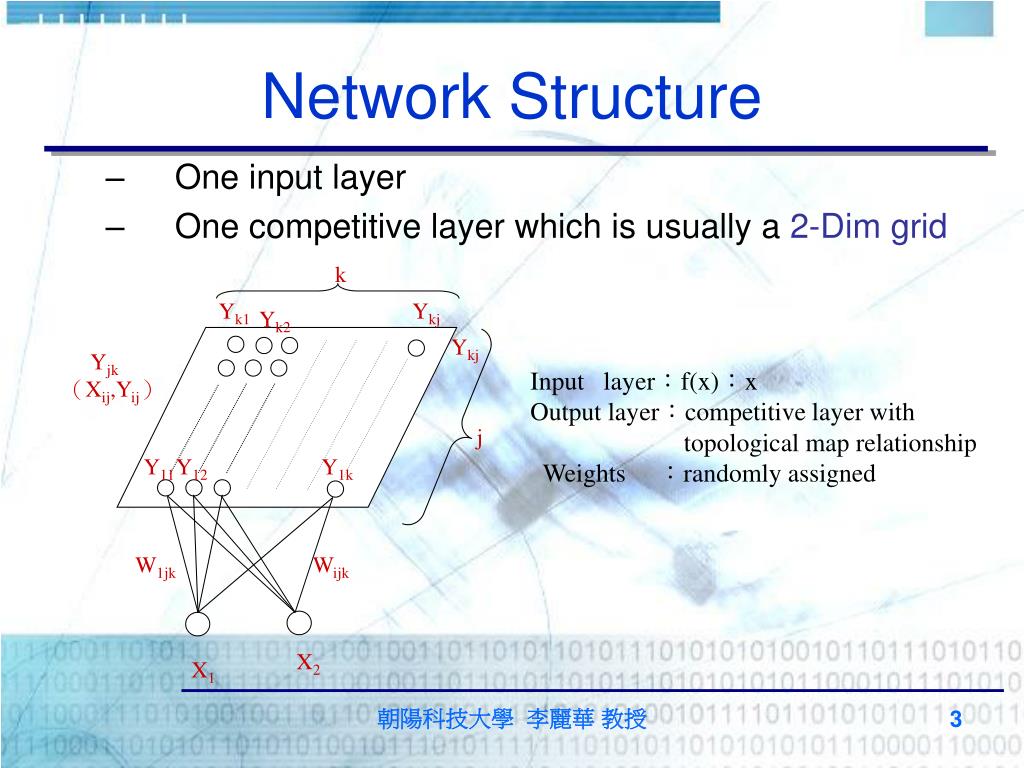 Network Structure

– One input layer

– One competitive layer which is usually a 2-Dim grid

k

$Y_{k1}$ $Y_{k2}$ $Y_{kj}$

$Y_{kj}$

$Y_{jk}$ （$X_{ij}$,$Y_{ij}$）

j

$Y_{11}$ $Y_{12}$ $Y_{1k}$

$W_{1jk}$ $W_{ijk}$

$X_1$ $X_2$

Input layer：f(x)：x
Output layer：competitive layer with topological map relationship
Weights ：randomly assigned

朝陽科技大學 李麗華 教授

3